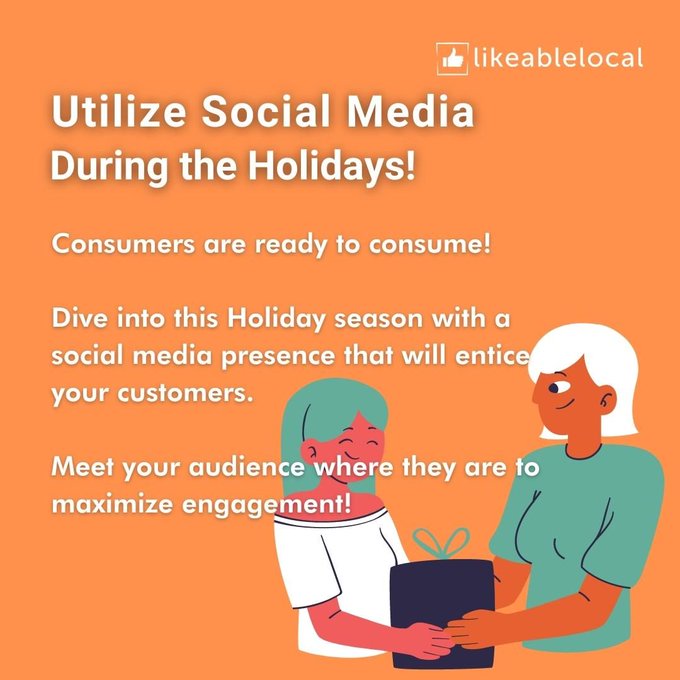 likeablelocal

Utilize Social Media
During the Holidays!

Consumers are ready to consume!

Dive into this Holiday season with a social media presence that will entice your customers.

Meet your audience where they are to maximize engagement!